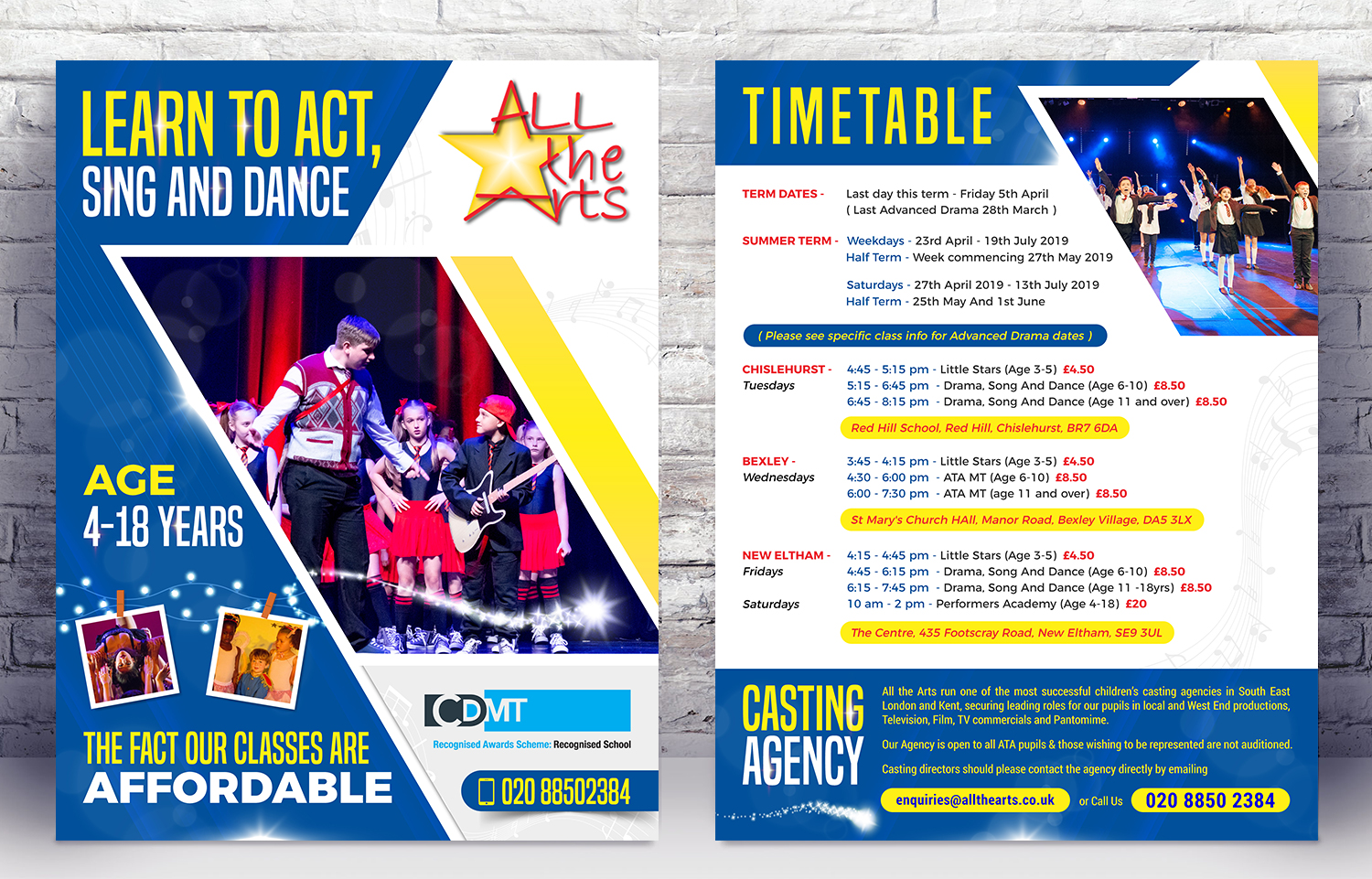 LEARN TO ACT, SING AND DANCE

ALL the Arts

AGE
4-18 YEARS

THE FACT OUR CLASSES ARE
AFFORDABLE

CDMT
Recognised Awards Scheme: Recognised School

020 88502384

TIMETABLE

TERM DATES - Last day this term - Friday 5th April
( Last Advanced Drama 28th March )

SUMMER TERM - Weekdays - 23rd April - 19th July 2019
Half Term - Week commencing 27th May 2019

Saturdays - 27th April 2019 - 13th July 2019
Half Term - 25th May And 1st June

( Please see specific class info for Advanced Drama dates )

CHISLEHURST - Tuesdays
4:45 - 5:15 pm - Little Stars (Age 3-5) £4.50
5:15 - 6:45 pm - Drama, Song And Dance (Age 6-10) £8.50
6:45 - 8:15 pm - Drama, Song And Dance (Age 11 and over) £8.50

Red Hill School, Red Hill, Chislehurst, BR7 6DA

BEXLEY - Wednesdays
3:45 - 4:15 pm - Little Stars (Age 3-5) £4.50
4:30 - 6:00 pm - ATA MT (Age 6-10) £8.50
6:00 - 7:30 pm - ATA MT (age 11 and over) £8.50

St Mary's Church HAll, Manor Road, Bexley Village, DA5 3LX

NEW ELTHAM - Fridays
4:15 - 4:45 pm - Little Stars (Age 3-5) £4.50
4:45 - 6:15 pm - Drama, Song And Dance (Age 6-10) £8.50
6:15 - 7:45 pm - Drama, Song And Dance (Age 11 -18yrs) £8.50
Saturdays
10 am - 2 pm - Performers Academy (Age 4-18) £20

The Centre, 435 Footscray Road, New Eltham, SE9 3UL

CASTING AGENCY

All the Arts run one of the most successful children's casting agencies in South East London and Kent, securing leading roles for our pupils in local and West End productions, Television, Film, TV commercials and Pantomime.

Our Agency is open to all ATA pupils & those wishing to be represented are not auditioned.

Casting directors should please contact the agency directly by emailing

enquiries@allthearts.co.uk or Call Us 020 8850 2384